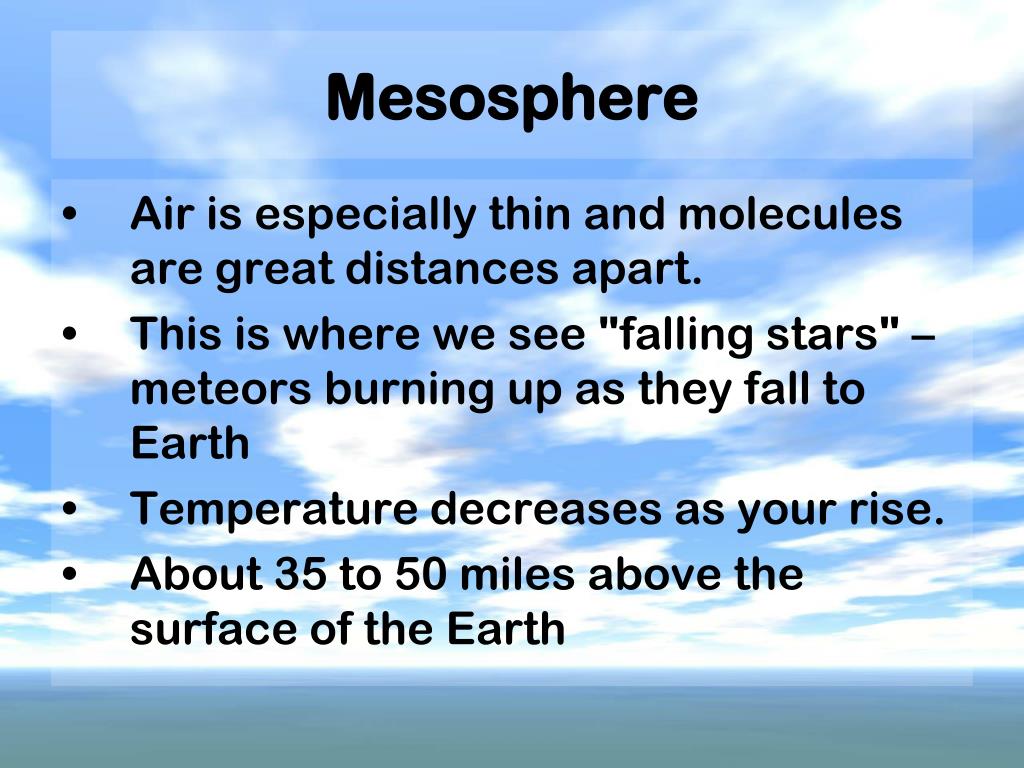 Mesosphere

• Air is especially thin and molecules are great distances apart.
• This is where we see "falling stars" – meteors burning up as they fall to Earth
• Temperature decreases as your rise.
• About 35 to 50 miles above the surface of the Earth